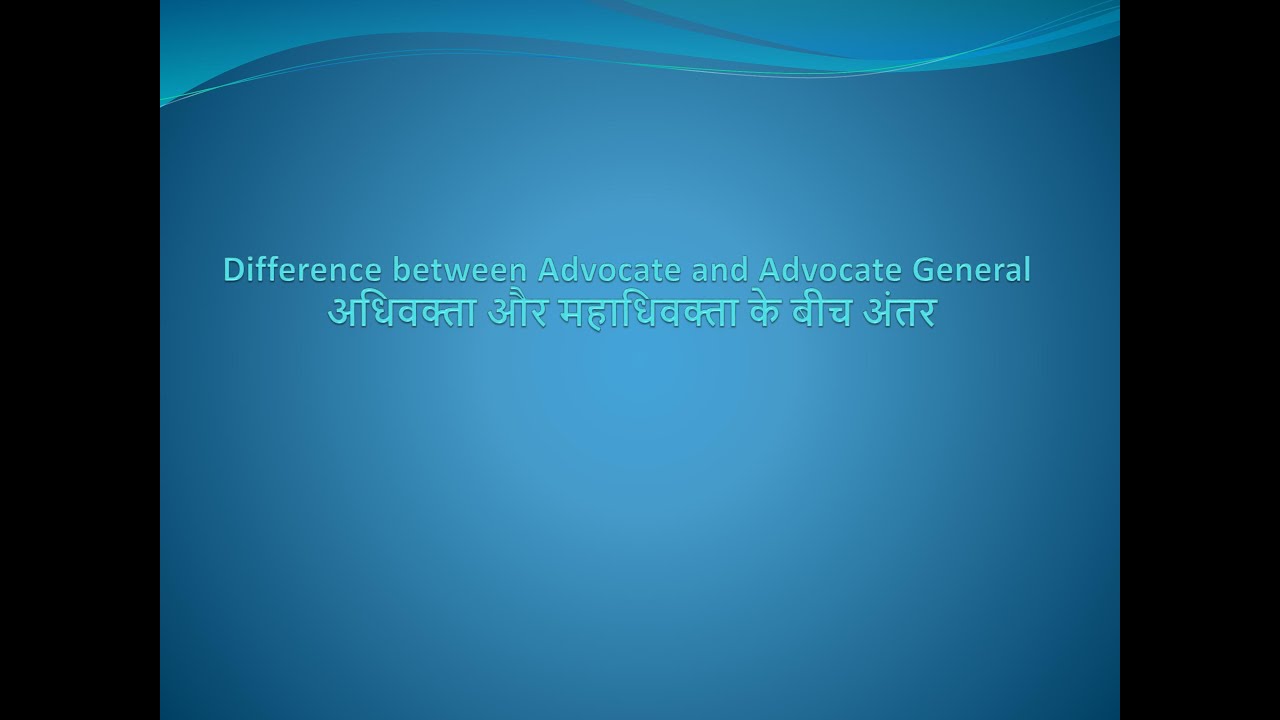 Difference between Advocate and Advocate General
अधिवक्ता और महाधिवक्ता के बीच अंतर